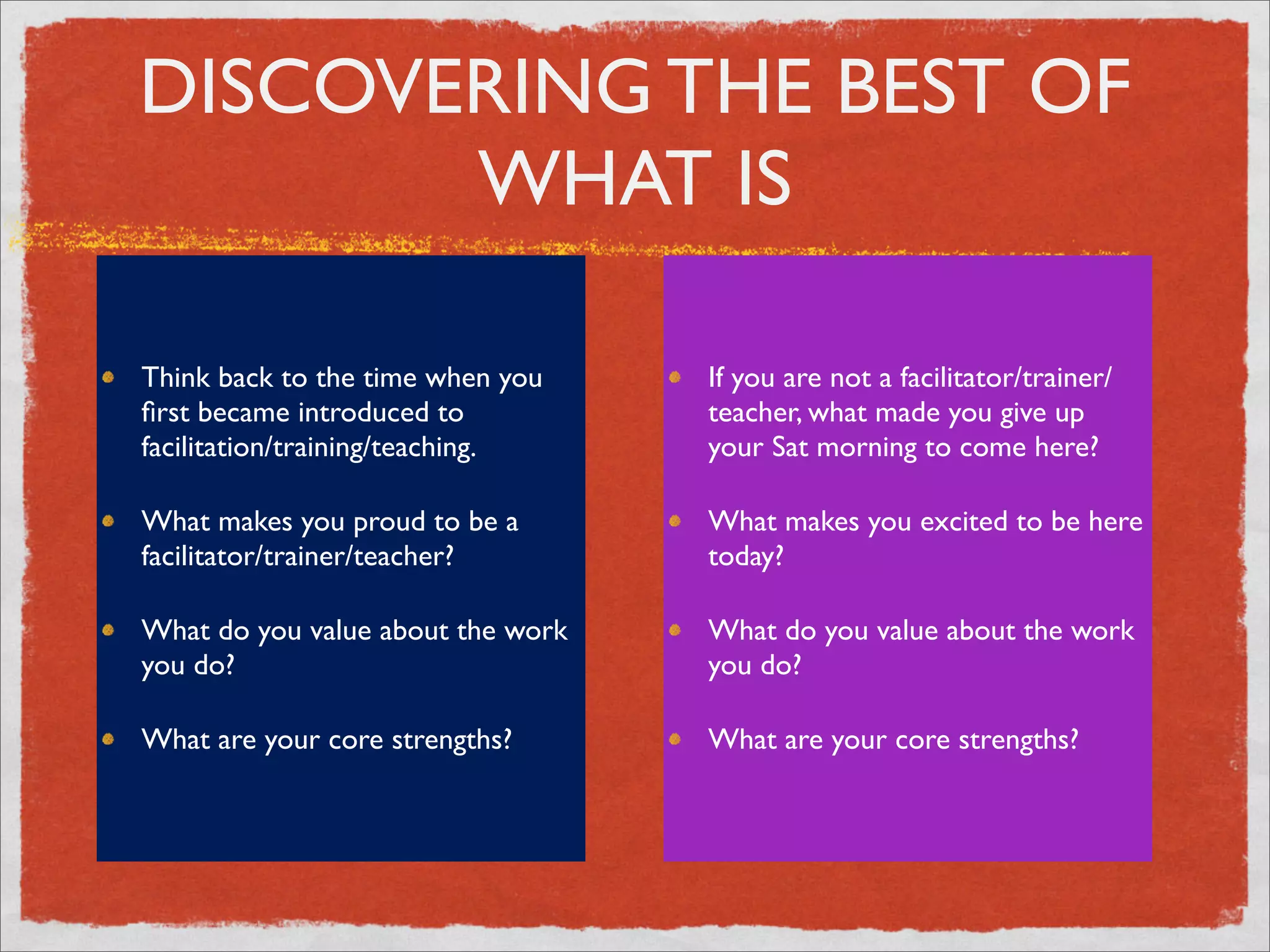 DISCOVERING THE BEST OF WHAT IS

- Think back to the time when you first became introduced to facilitation/training/teaching.
- What makes you proud to be a facilitator/trainer/teacher?
- What do you value about the work you do?
- What are your core strengths?

- If you are not a facilitator/trainer/teacher, what made you give up your Sat morning to come here?
- What makes you excited to be here today?
- What do you value about the work you do?
- What are your core strengths?